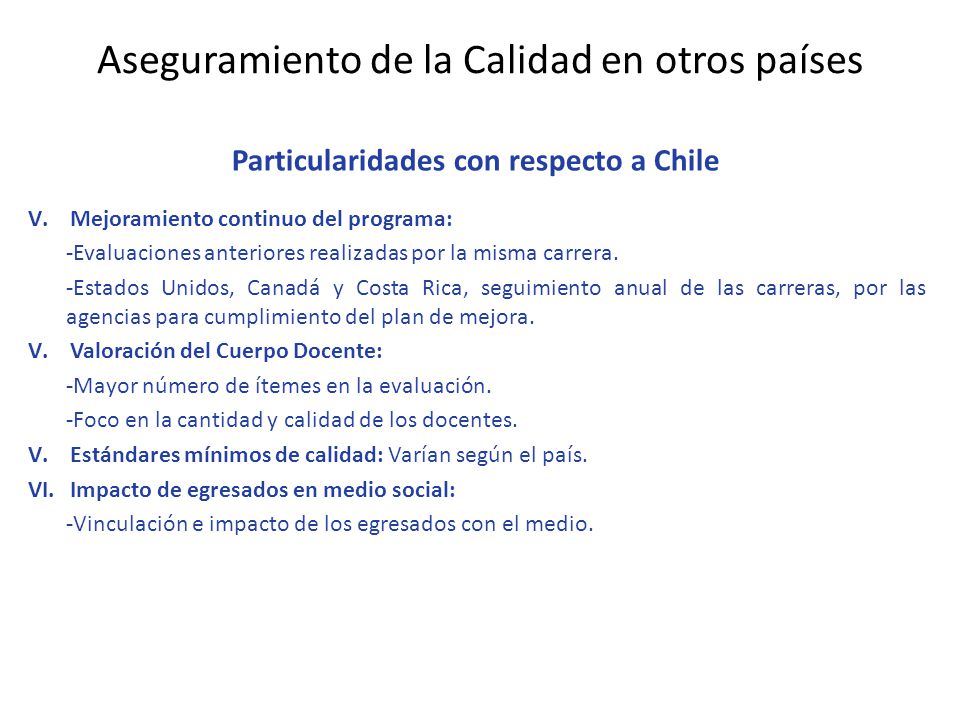 Aseguramiento de la Calidad en otros países

Particularidades con respecto a Chile

V. Mejoramiento continuo del programa:

-Evaluaciones anteriores realizadas por la misma carrera.

-Estados Unidos, Canadá y Costa Rica, seguimiento anual de las carreras, por las agencias para cumplimiento del plan de mejora.

V. Valoración del Cuerpo Docente:

-Mayor número de ítemes en la evaluación.

-Foco en la cantidad y calidad de los docentes.

V. Estándares mínimos de calidad: Varían según el país.

VI. Impacto de egresados en medio social:

-Vinculación e impacto de los egresados con el medio.